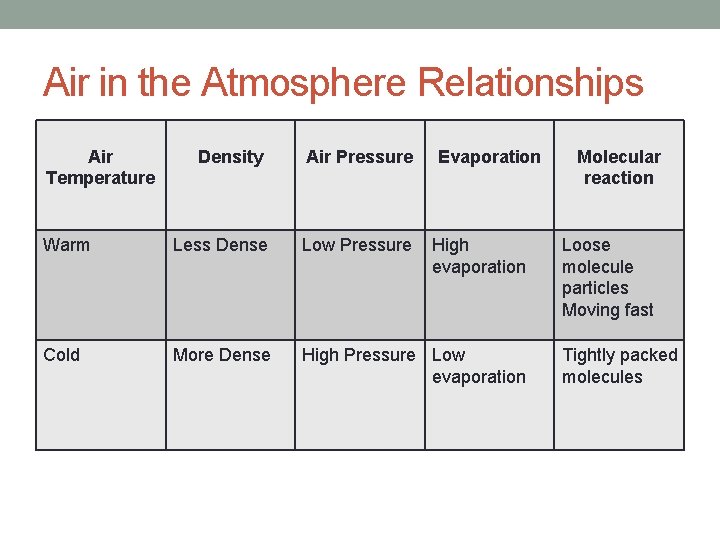 Air in the Atmosphere Relationships

| Air Temperature | Density | Air Pressure | Evaporation | Molecular reaction |
|---|---|---|---|---|
| Warm | Less Dense | Low Pressure | High evaporation | Loose molecule particles Moving fast |
| Cold | More Dense | High Pressure | Low evaporation | Tightly packed molecules |